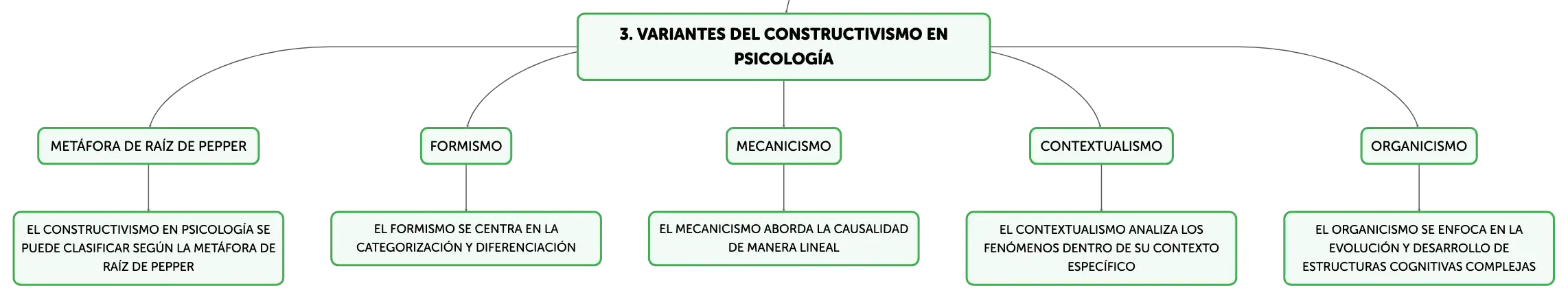 3. VARIANTES DEL CONSTRUCTIVISMO EN PSICOLOGÍA

METÁFORA DE RAÍZ DE PEPPER

EL CONSTRUCTIVISMO EN PSICOLOGÍA SE PUEDE CLASIFICAR SEGÚN LA METÁFORA DE RAÍZ DE PEPPER

FORMISMO

EL FORMISMO SE CENTRA EN LA CATEGORIZACIÓN Y DIFERENCIACIÓN

MECANICISMO

EL MECANICISMO ABORDA LA CAUSALIDAD DE MANERA LINEAL

CONTEXTUALISMO

EL CONTEXTUALISMO ANALIZA LOS FENÓMENOS DENTRO DE SU CONTEXTO ESPECÍFICO

ORGANICISMO

EL ORGANICISMO SE ENFOCA EN LA EVOLUCIÓN Y DESARROLLO DE ESTRUCTURAS COGNITIVAS COMPLEJAS